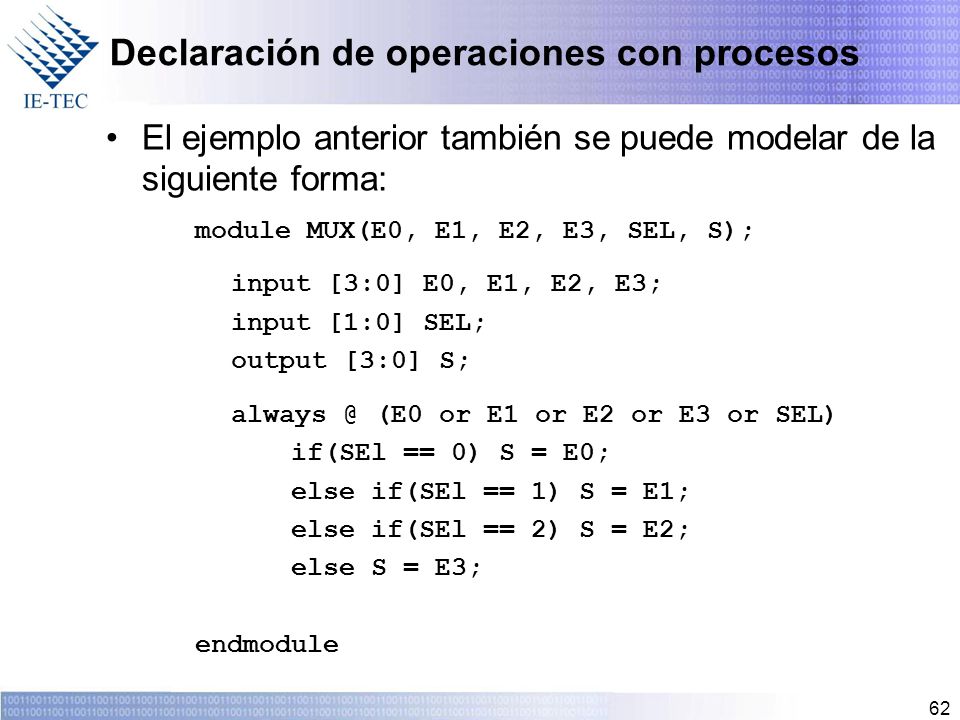 IE-TEC

Declaración de operaciones con procesos

• El ejemplo anterior también se puede modelar de la siguiente forma:

module MUX(E0, E1, E2, E3, SEL, S);

input [3:0] E0, E1, E2, E3;
input [1:0] SEL;
output [3:0] S;

always @ (E0 or E1 or E2 or E3 or SEL)
if(SEl == 0) S = E0;
else if(SEl == 1) S = E1;
else if(SEl == 2) S = E2;
else S = E3;

endmodule

62